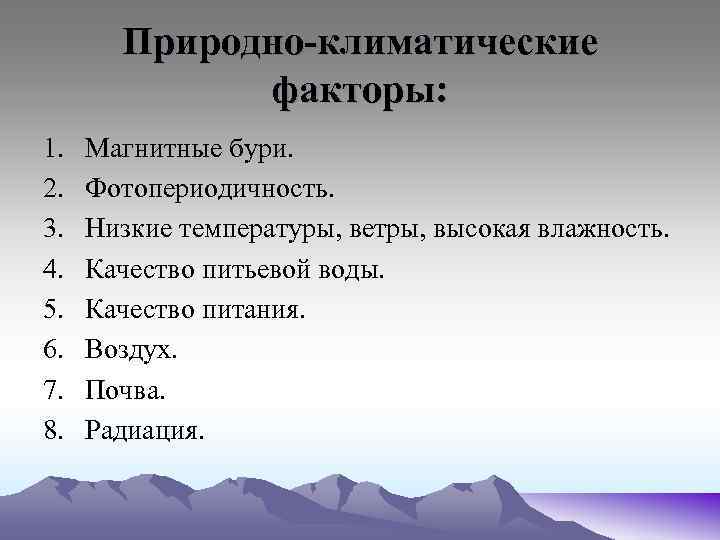 Природно-климатические факторы:

1. Магнитные бури.
2. Фотопериодичность.
3. Низкие температуры, ветры, высокая влажность.
4. Качество питьевой воды.
5. Качество питания.
6. Воздух.
7. Почва.
8. Радиация.